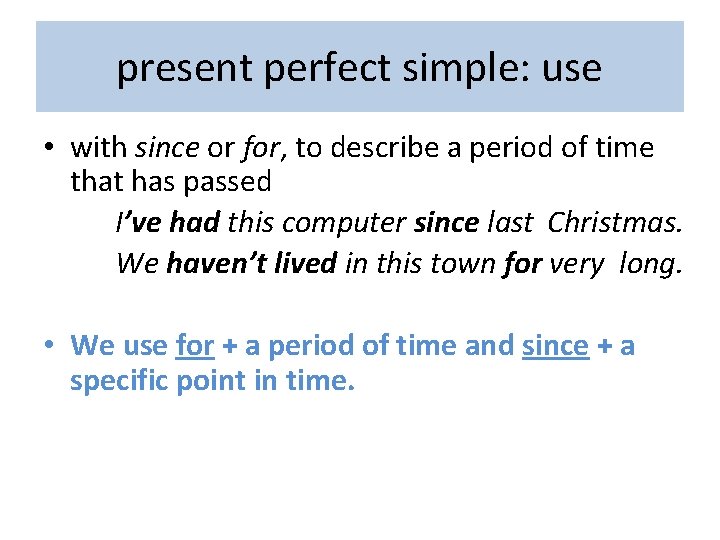 present perfect simple: use

• with since or for, to describe a period of time that has passed

I've had this computer since last Christmas.

We haven't lived in this town for very long.

• We use for + a period of time and since + a specific point in time.